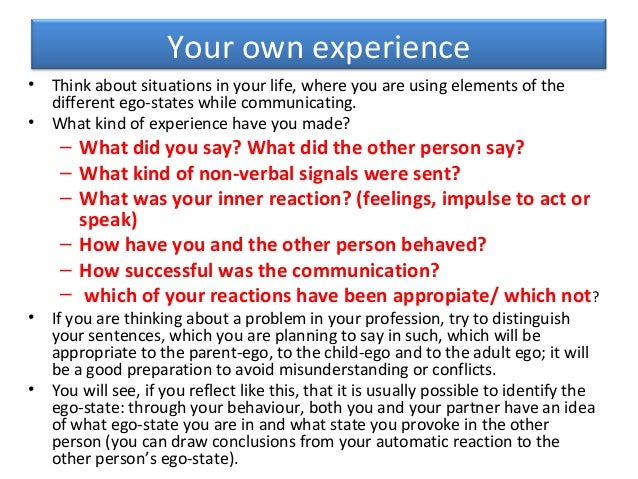 Your own experience

• Think about situations in your life, where you are using elements of the different ego-states while communicating.
• What kind of experience have you made?
– What did you say? What did the other person say?
– What kind of non-verbal signals were sent?
– What was your inner reaction? (feelings, impulse to act or speak)
– How have you and the other person behaved?
– How successful was the communication?
– which of your reactions have been appropiate/ which not?
• If you are thinking about a problem in your profession, try to distinguish your sentences, which you are planning to say in such, which will be appropriate to the parent-ego, to the child-ego and to the adult ego; it will be a good preparation to avoid misunderstanding or conflicts.
• You will see, if you reflect like this, that it is usually possible to identify the ego-state: through your behaviour, both you and your partner have an idea of what ego-state you are in and what state you provoke in the other person (you can draw conclusions from your automatic reaction to the other person's ego-state).